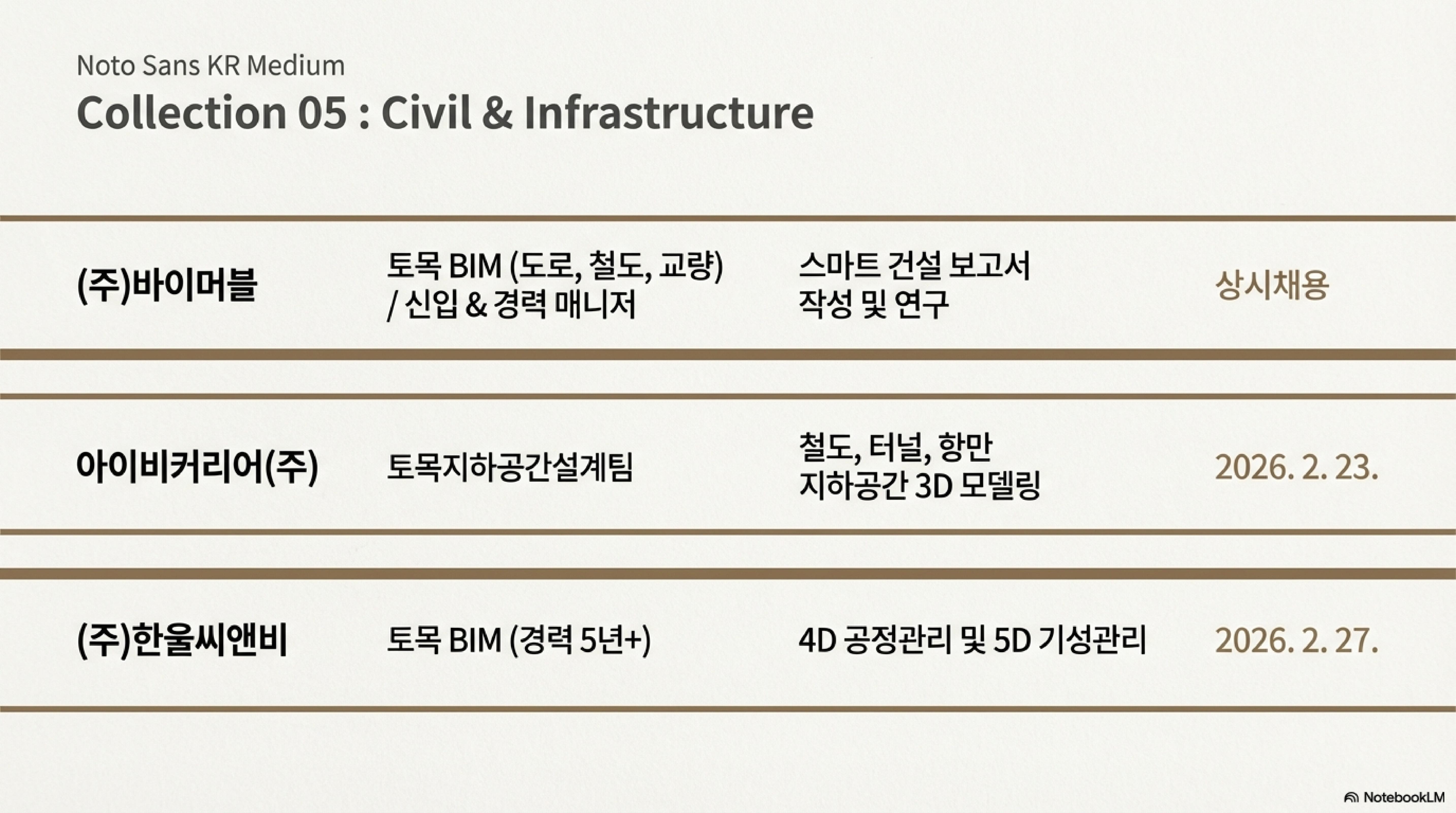 Noto Sans KR Medium

Collection 05 : Civil & Infrastructure

| (주)바이머블 | 토목 BIM (도로, 철도, 교량) / 신입 & 경력 매니저 | 스마트 건설 보고서 작성 및 연구 | 상시채용 |
|---|---|---|---|
| 아이비커리어(주) | 토목지하공간설계팀 | 철도, 터널, 항만 지하공간 3D 모델링 | 2026. 2. 23. |
| (주)한울씨앤비 | 토목 BIM (경력 5년+) | 4D 공정관리 및 5D 기성관리 | 2026. 2. 27. |

NotebookLM